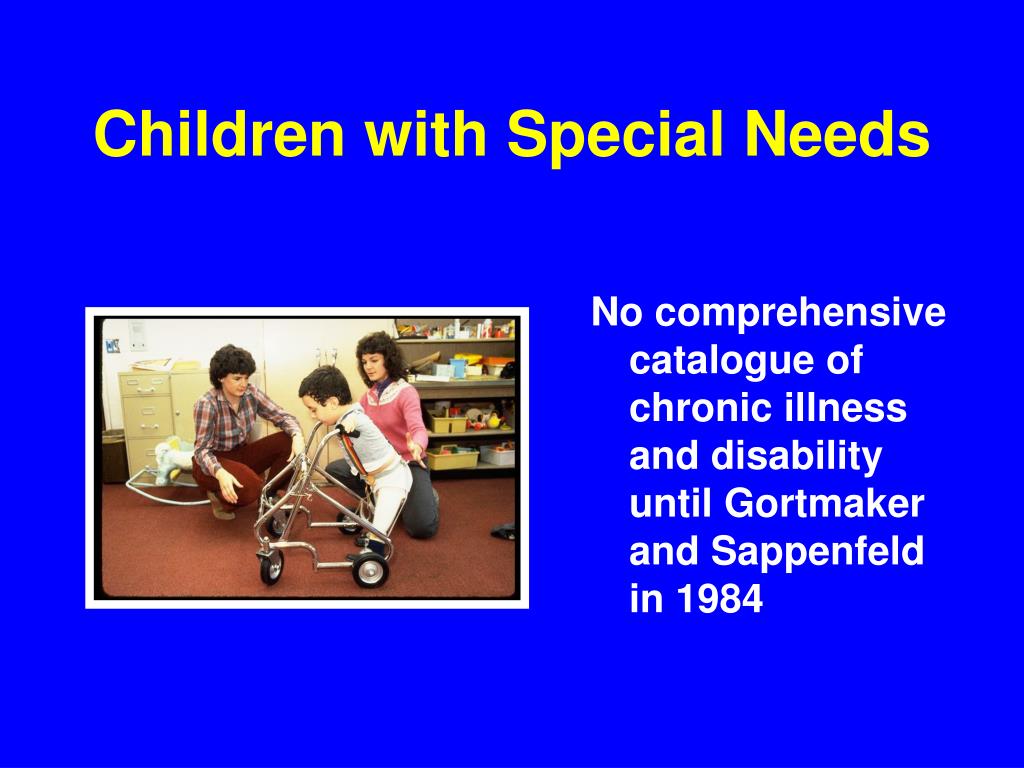 Children with Special Needs

No comprehensive catalogue of chronic illness and disability until Gortmaker and Sappenfeld in 1984